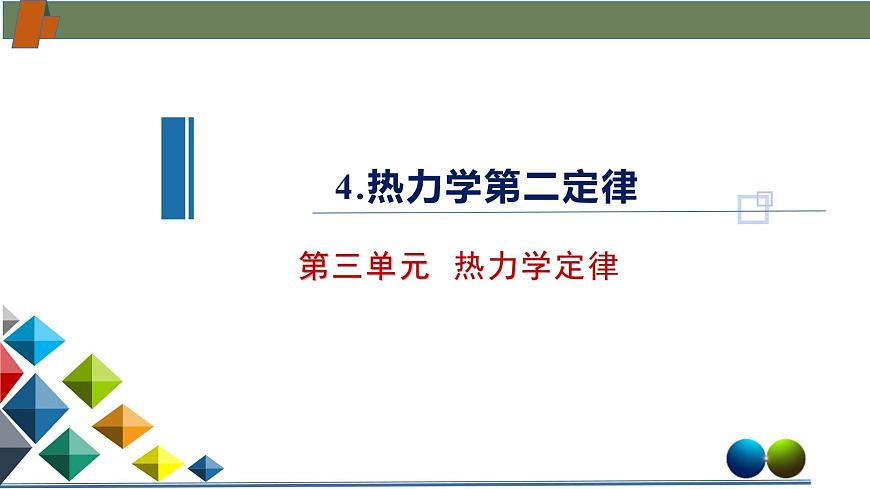 4.热力学第二定律

第三单元　热力学定律